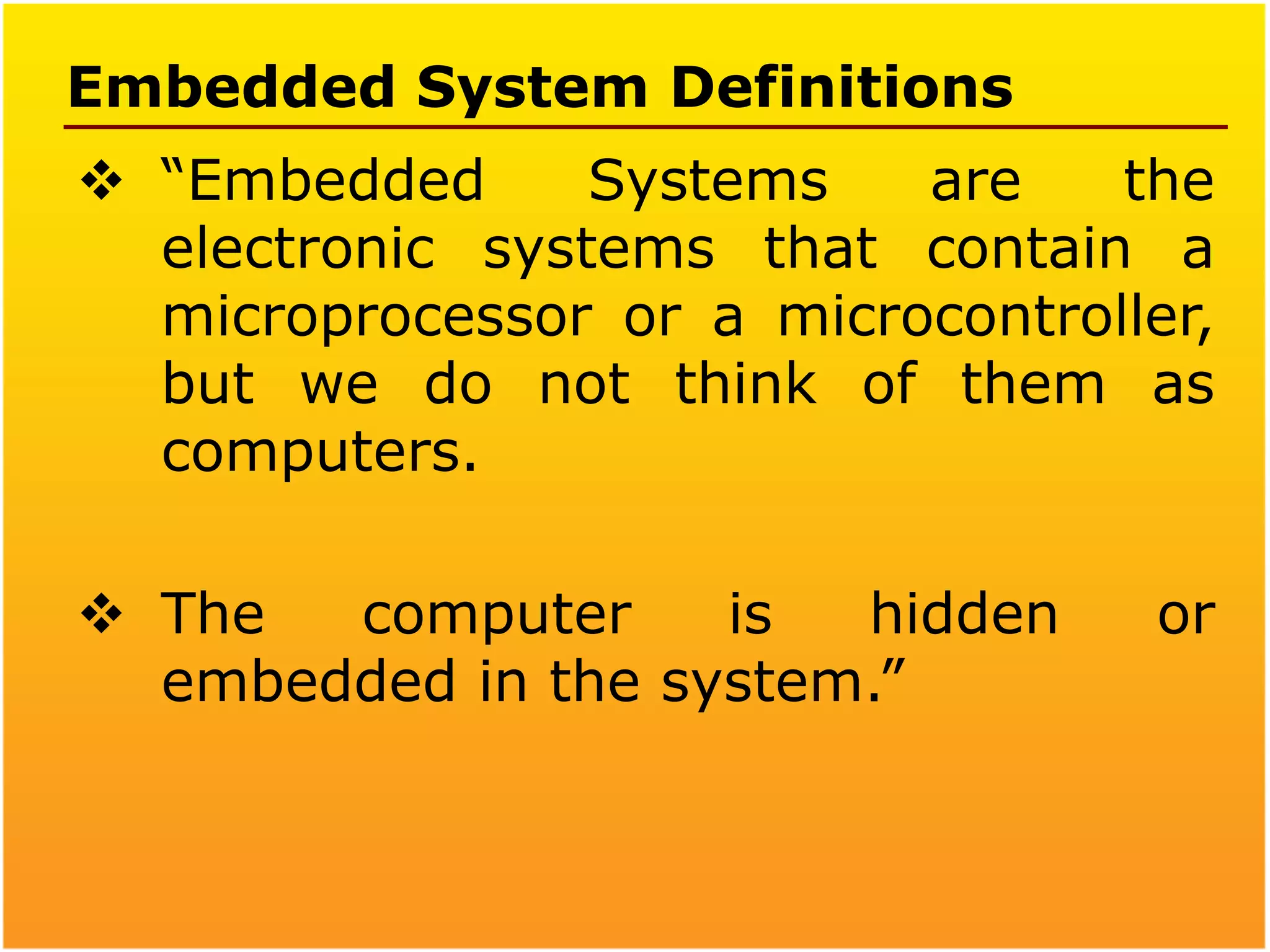 Embedded System Definitions

❖ “Embedded Systems are the electronic systems that contain a microprocessor or a microcontroller, but we do not think of them as computers.

❖ The computer is hidden or embedded in the system.”